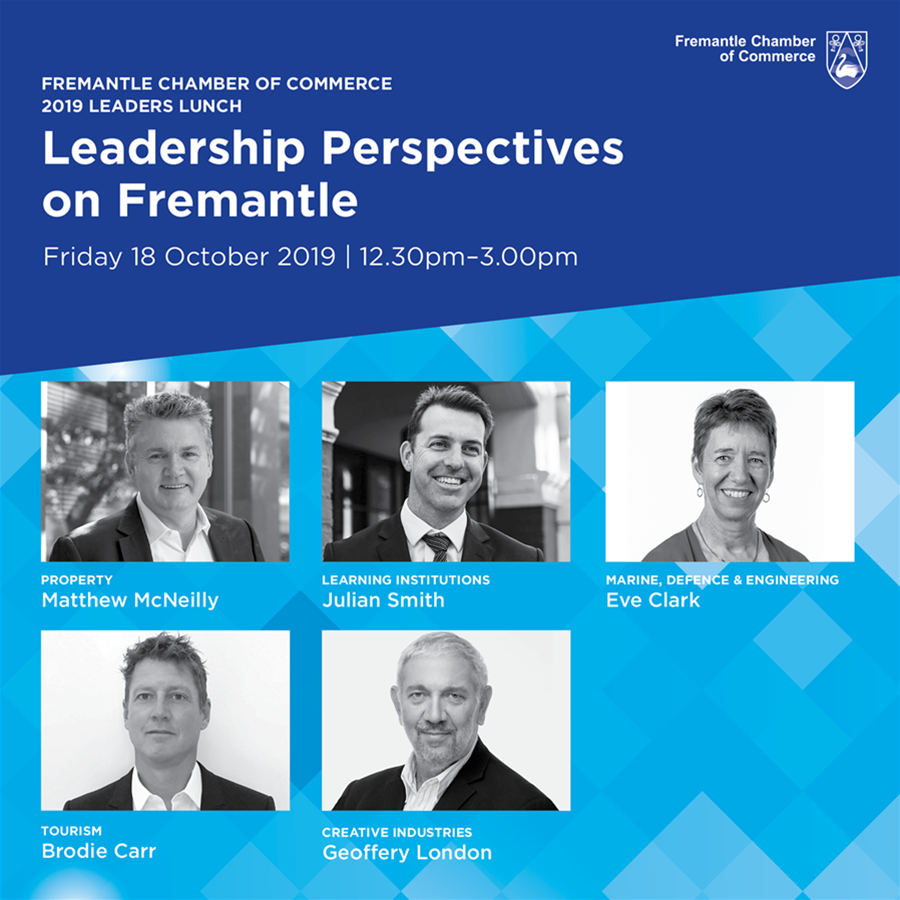 Fremantle Chamber of Commerce

FREMANTLE CHAMBER OF COMMERCE
2019 LEADERS LUNCH

Leadership Perspectives on Fremantle

Friday 18 October 2019 | 12.30pm–3.00pm

PROPERTY
Matthew McNeilly

LEARNING INSTITUTIONS
Julian Smith

MARINE, DEFENCE & ENGINEERING
Eve Clark

TOURISM
Brodie Carr

CREATIVE INDUSTRIES
Geoffery London